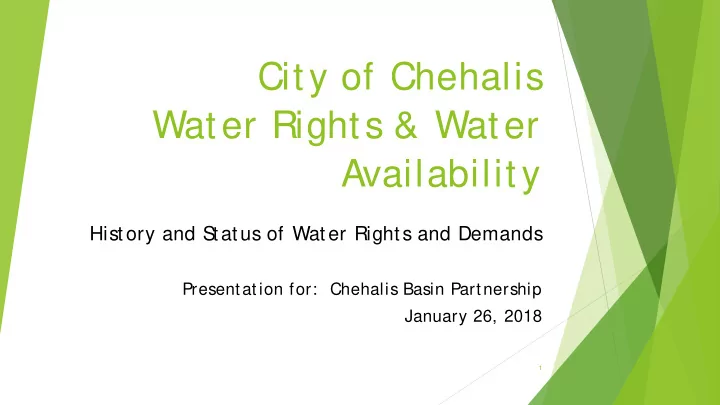 City of Chehalis
Water Rights & Water Availability

History and Status of Water Rights and Demands

Presentation for: Chehalis Basin Partnership
January 26, 2018

1